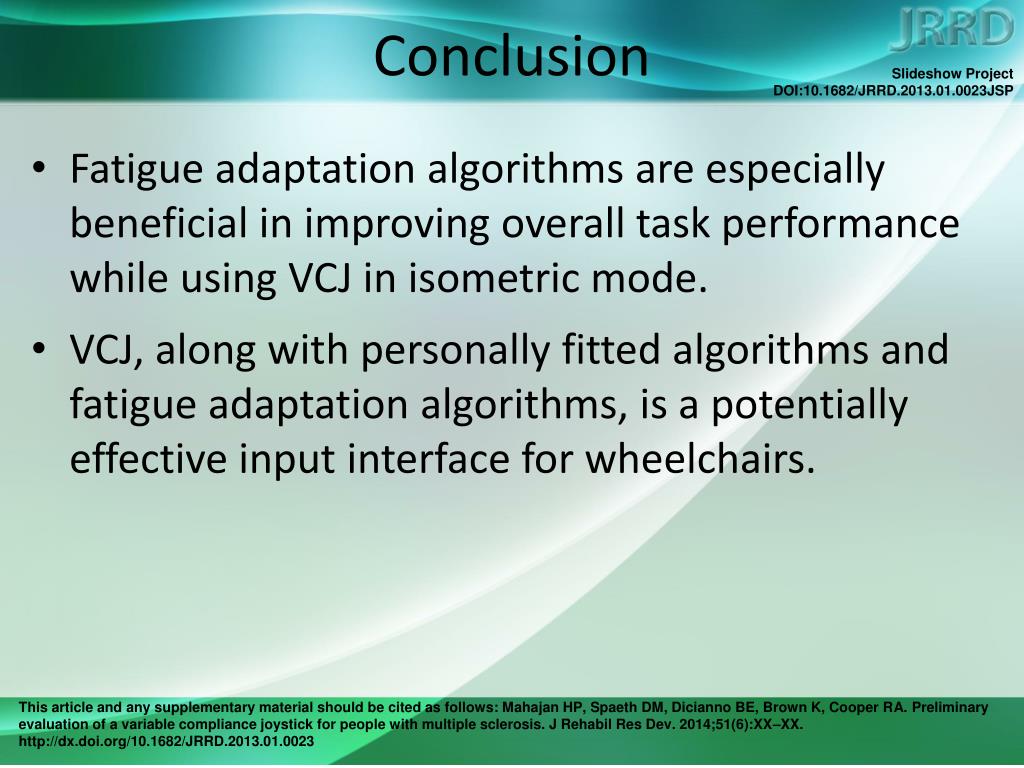 JRRD

Conclusion

Slideshow Project
DOI:10.1682/JRRD.2013.01.0023JSP

• Fatigue adaptation algorithms are especially beneficial in improving overall task performance while using VCJ in isometric mode.

• VCJ, along with personally fitted algorithms and fatigue adaptation algorithms, is a potentially effective input interface for wheelchairs.

This article and any supplementary material should be cited as follows: Mahajan HP, Spaeth DM, Dicianno BE, Brown K, Cooper RA. Preliminary evaluation of a variable compliance joystick for people with multiple sclerosis. J Rehabil Res Dev. 2014;51(6):XX–XX. http://dx.doi.org/10.1682/JRRD.2013.01.0023